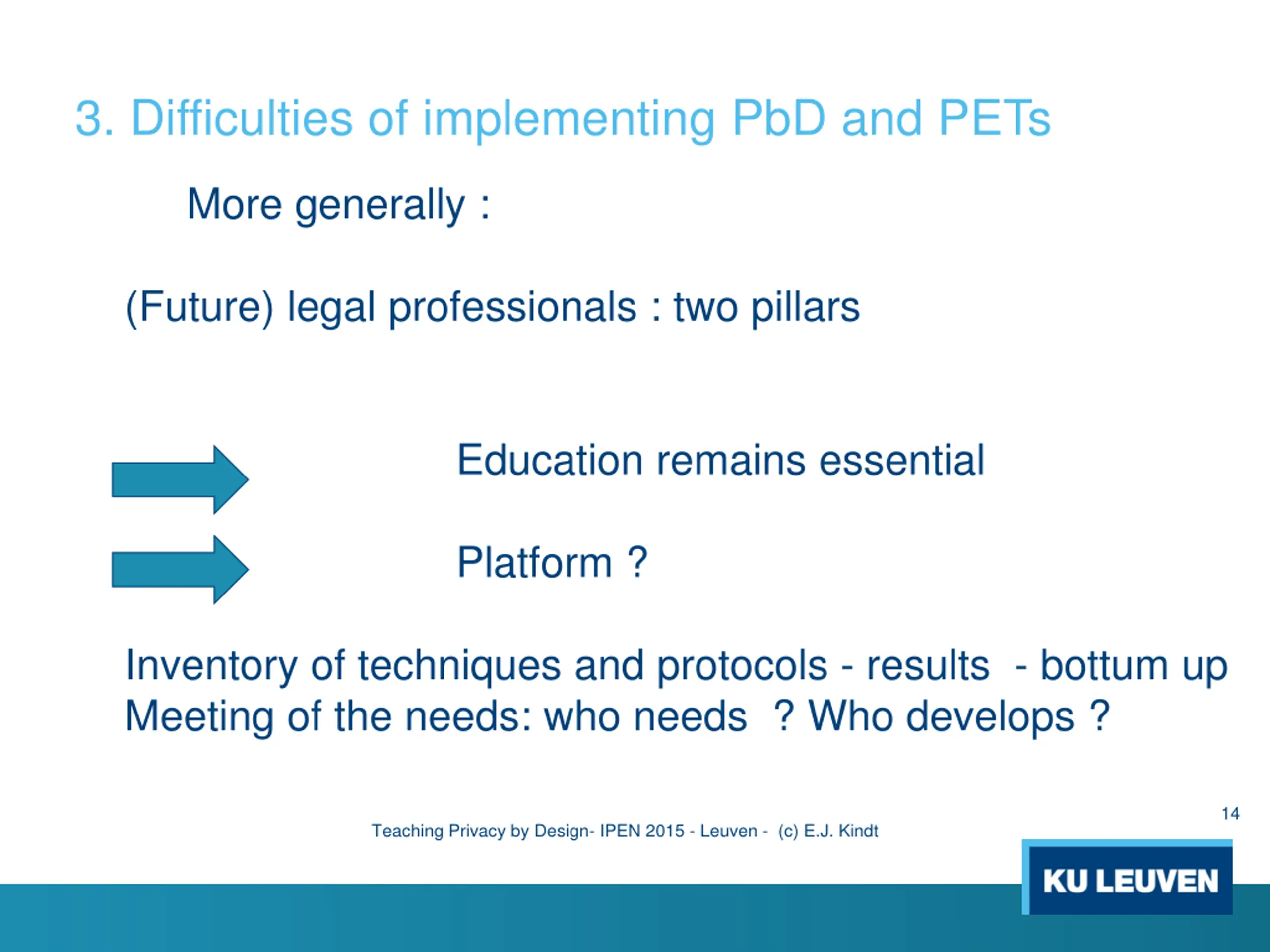 3. Difficulties of implementing PbD and PETs

More generally :

(Future) legal professionals : two pillars

Education remains essential

Platform ?

Inventory of techniques and protocols - results - bottum up
Meeting of the needs: who needs ? Who develops ?

Teaching Privacy by Design- IPEN 2015 - Leuven - (c) E.J. Kindt

14

KU LEUVEN